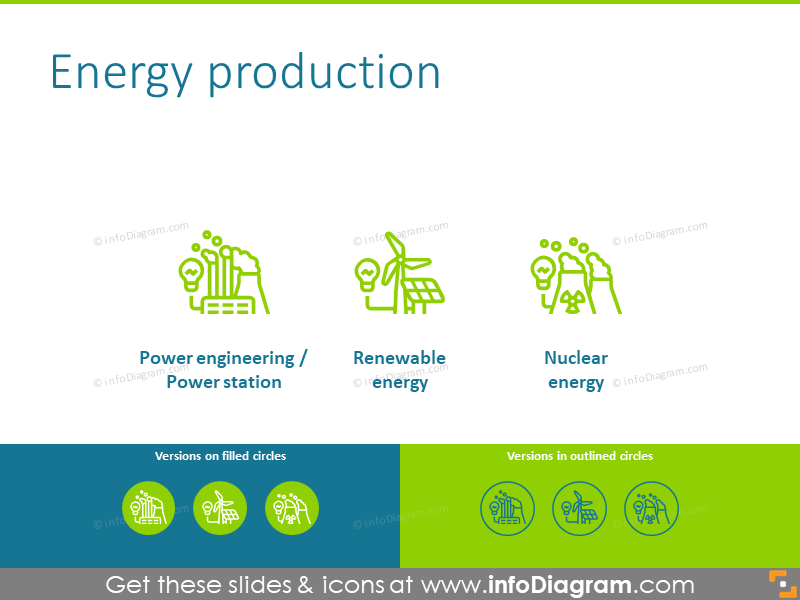 Energy production

© infoDiagram.com © infoDiagram.com © infoDiagram.com

Power engineering / Power station

Renewable energy

Nuclear energy

© infoDiagram.com © infoDiagram.com © infoDiagram.com

Versions on filled circles

Versions in outlined circles

© infoDiagram.com © infoDiagram.com © infoDiagram.com

Get these slides & icons at www.infoDiagram.com